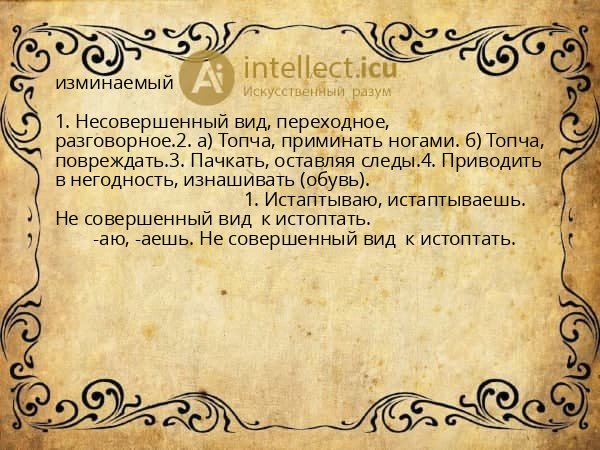 изминаемый

Ai intellect.icu
Искусственный разум

1. Несовершенный вид, переходное, разговорное.2. а) Топча, приминать ногами. б) Топча, повреждать.3. Пачкать, оставляя следы.4. Приводить в негодность, изнашивать (обувь).
1. Истаптываю, истаптываешь. Не совершенный вид к истоптать.
-аю, -аешь. Не совершенный вид к истоптать.